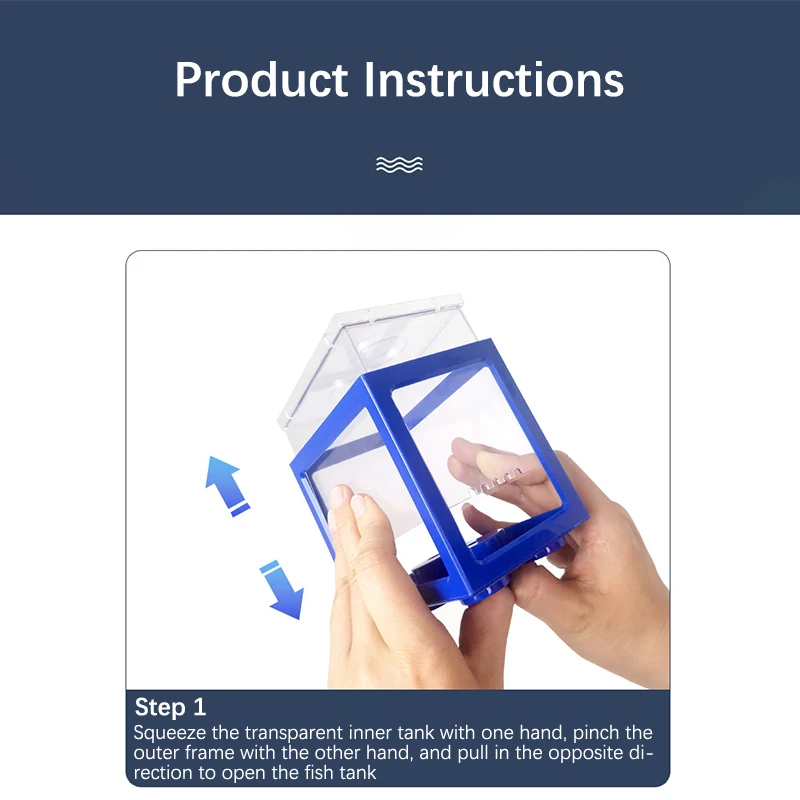 Product Instructions

Step 1
Squeeze the transparent inner tank with one hand, pinch the outer frame with the other hand, and pull in the opposite direction to open the fish tank